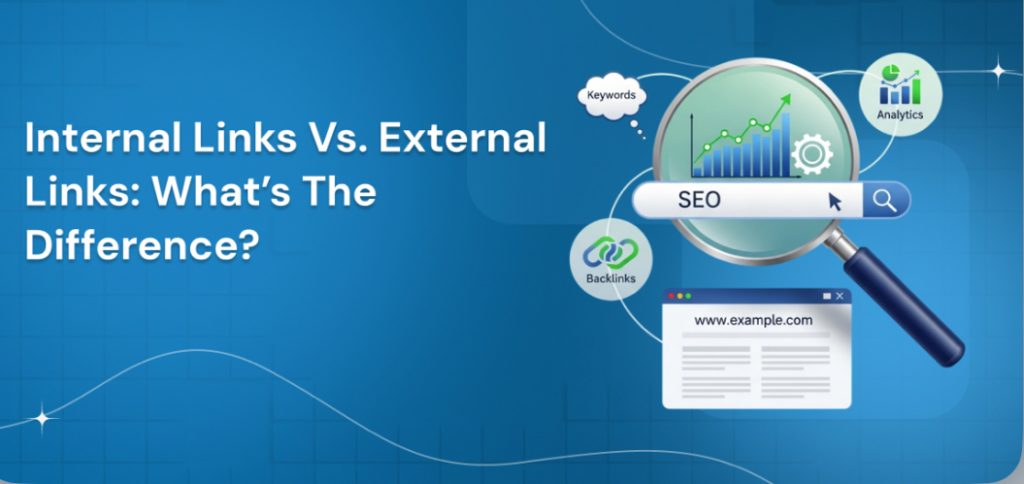 Internal Links Vs. External Links: What's The Difference?

Keywords

Analytics

SEO

Backlinks

www.example.com